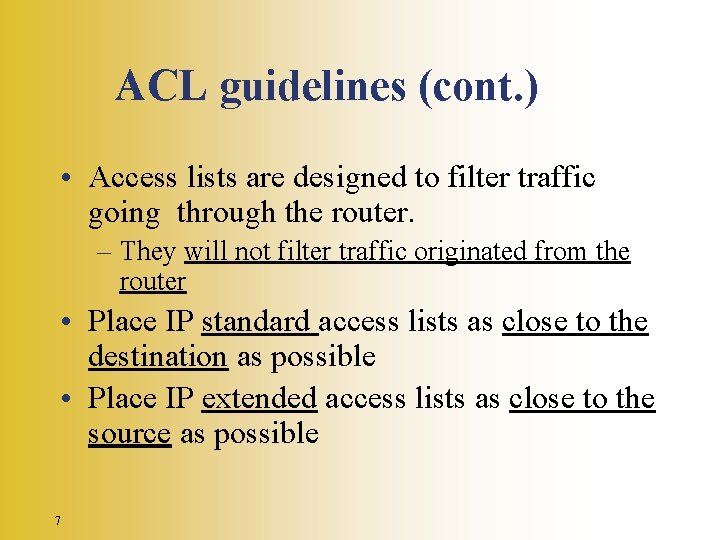 ACL guidelines (cont.)

• Access lists are designed to filter traffic going through the router.

– They will not filter traffic originated from the router

• Place IP standard access lists as close to the destination as possible

• Place IP extended access lists as close to the source as possible

7